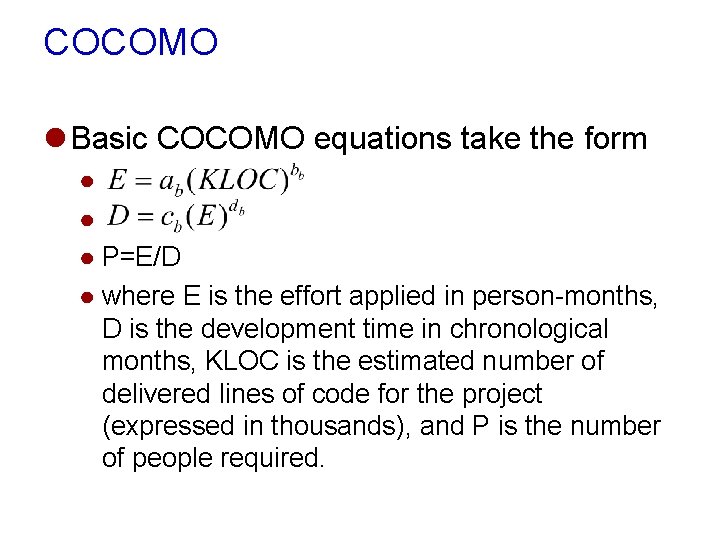 COCOMO

Basic COCOMO equations take the form

$E = a_b(KLOC)^{b_b}$

$D = c_b(E)^{d_b}$

P=E/D

where E is the effort applied in person-months, D is the development time in chronological months, KLOC is the estimated number of delivered lines of code for the project (expressed in thousands), and P is the number of people required.